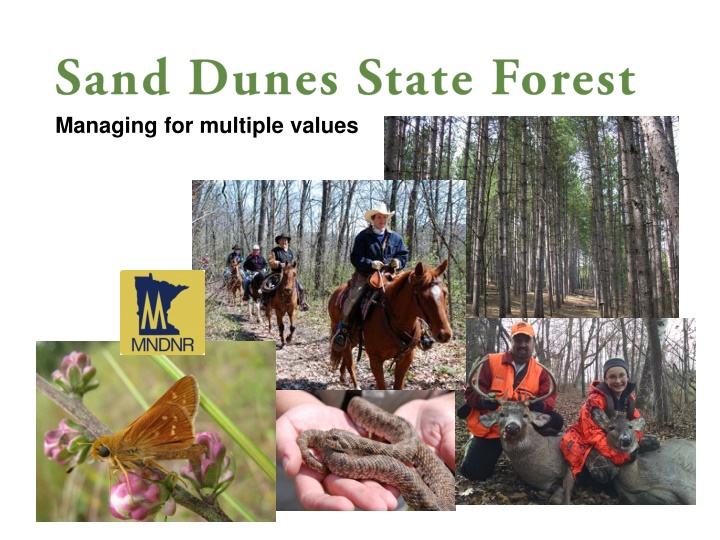 Sand Dunes State Forest

Managing for multiple values

M

MNDNR